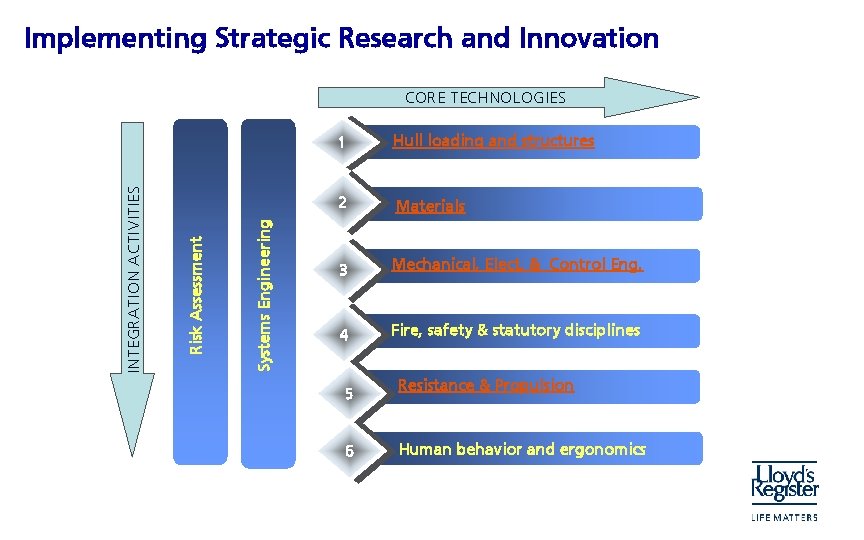 Implementing Strategic Research and Innovation

CORE TECHNOLOGIES

INTEGRATION ACTIVITIES

Risk Assessment

Systems Engineering

1 Hull loading and structures

2 Materials

3 Mechanical, Elect. & Control Eng.

4 Fire, safety & statutory disciplines

5 Resistance & Propulsion

6 Human behavior and ergonomics

Lloyd's Register
LIFE MATTERS